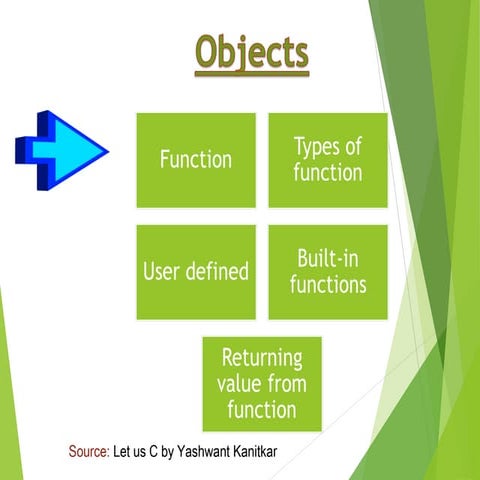 Objects

Function

Types of function

User defined

Built-in functions

Returning value from function

Source: Let us C by Yashwant Kanitkar